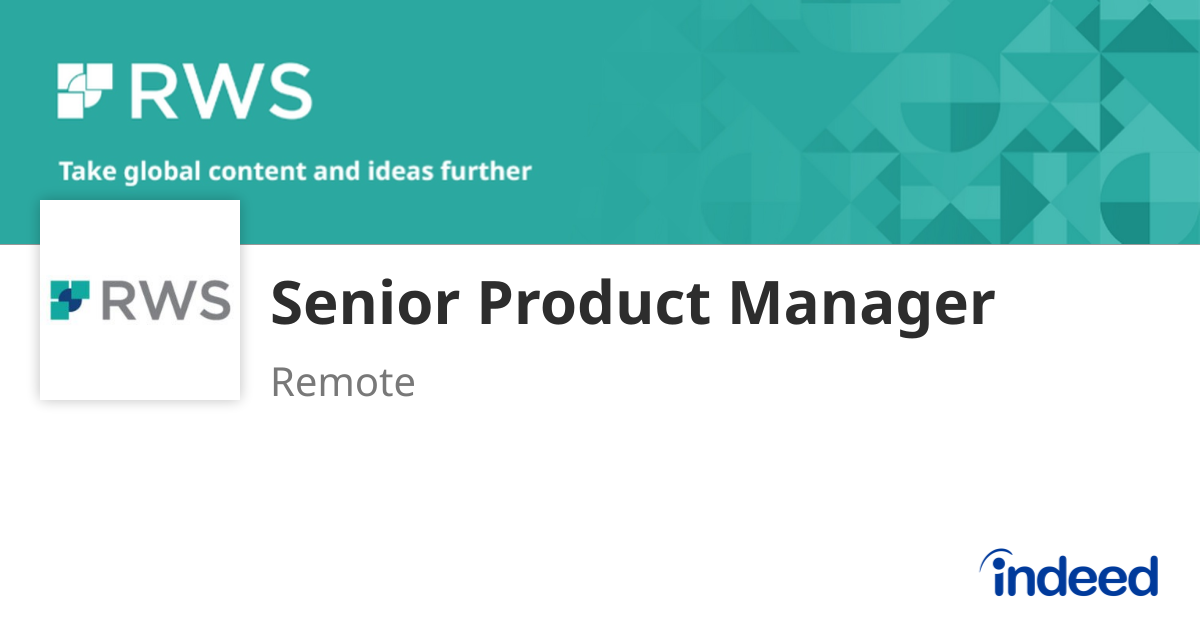 RWS

Take global content and ideas further

RWS

Senior Product Manager

Remote

indeed